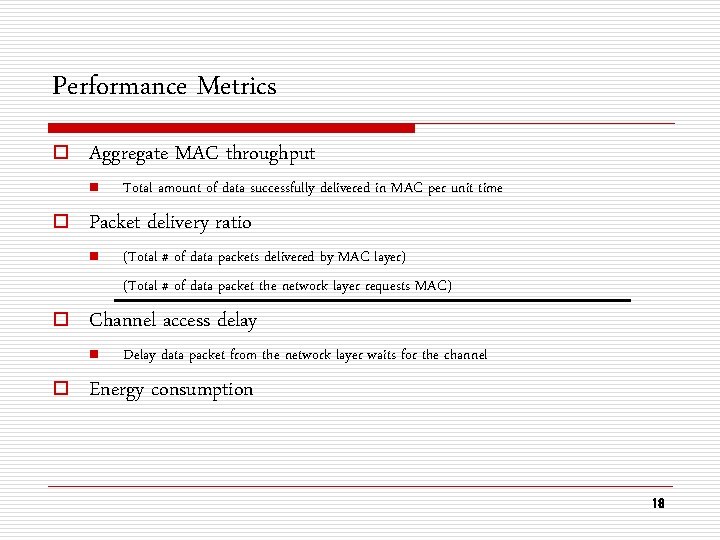 Performance Metrics

Aggregate MAC throughput

Total amount of data successfully delivered in MAC per unit time

Packet delivery ratio

(Total # of data packets delivered by MAC layer)

(Total # of data packet the network layer requests MAC)

Channel access delay

Delay data packet from the network layer waits for the channel

Energy consumption

18